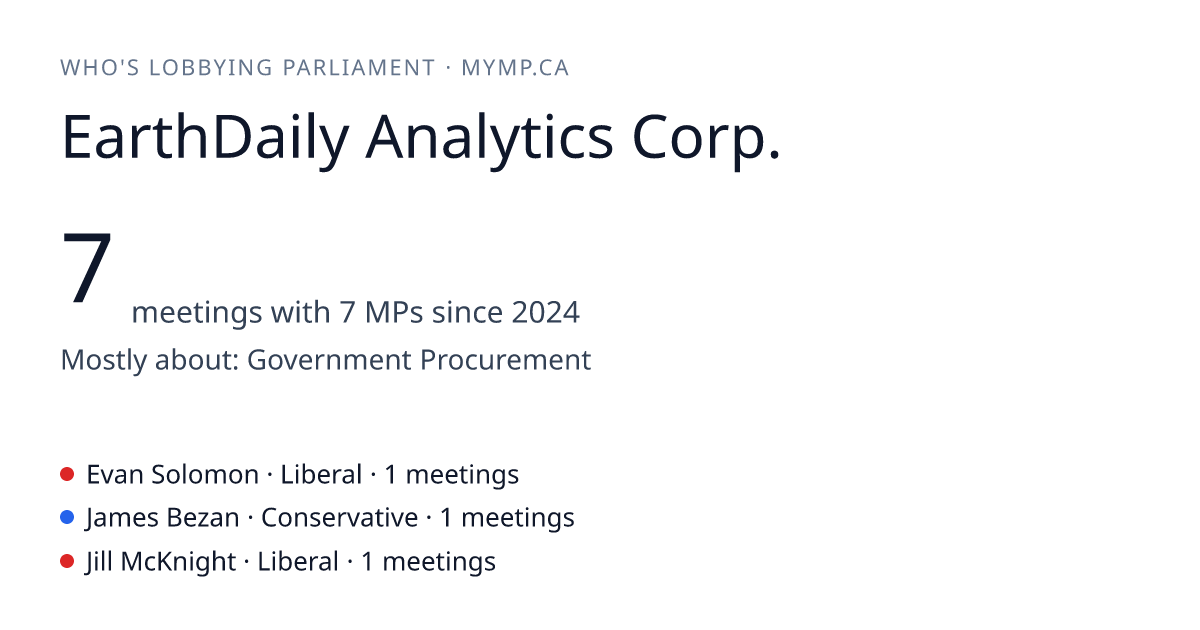 WHO'S LOBBYING PARLIAMENT · MYMP.CA

EarthDaily Analytics Corp.

7 meetings with 7 MPs since 2024

Mostly about: Government Procurement

Evan Solomon · Liberal · 1 meetings
James Bezan · Conservative · 1 meetings
Jill McKnight · Liberal · 1 meetings